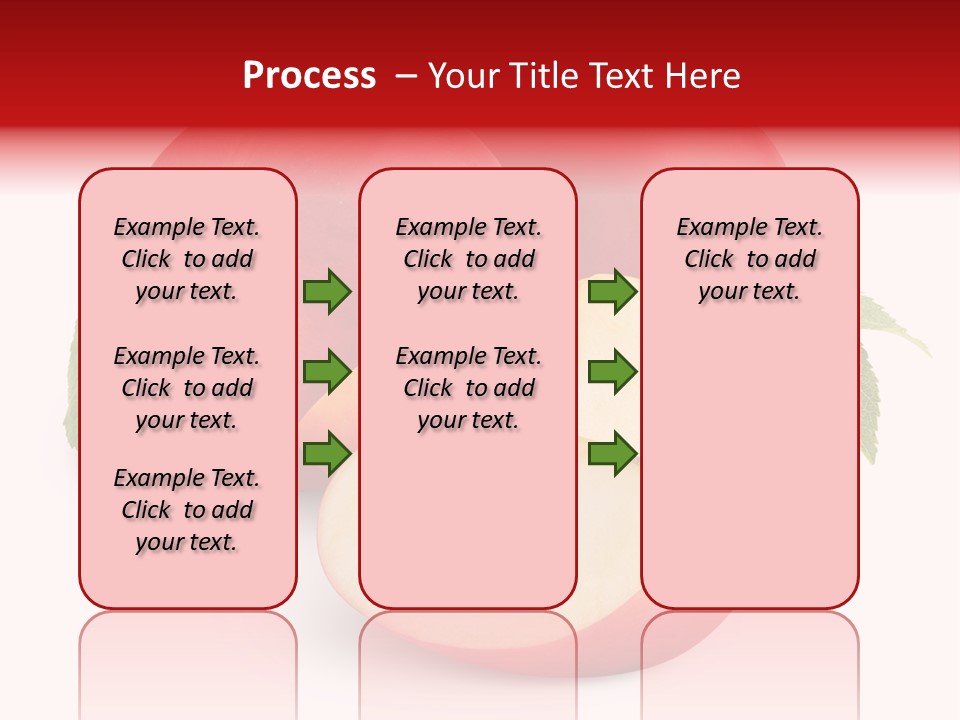 Process – Your Title Text Here

Example Text. Click to add your text.

Example Text. Click to add your text.

Example Text. Click to add your text.

Example Text. Click to add your text.

Example Text. Click to add your text.

Example Text. Click to add your text.